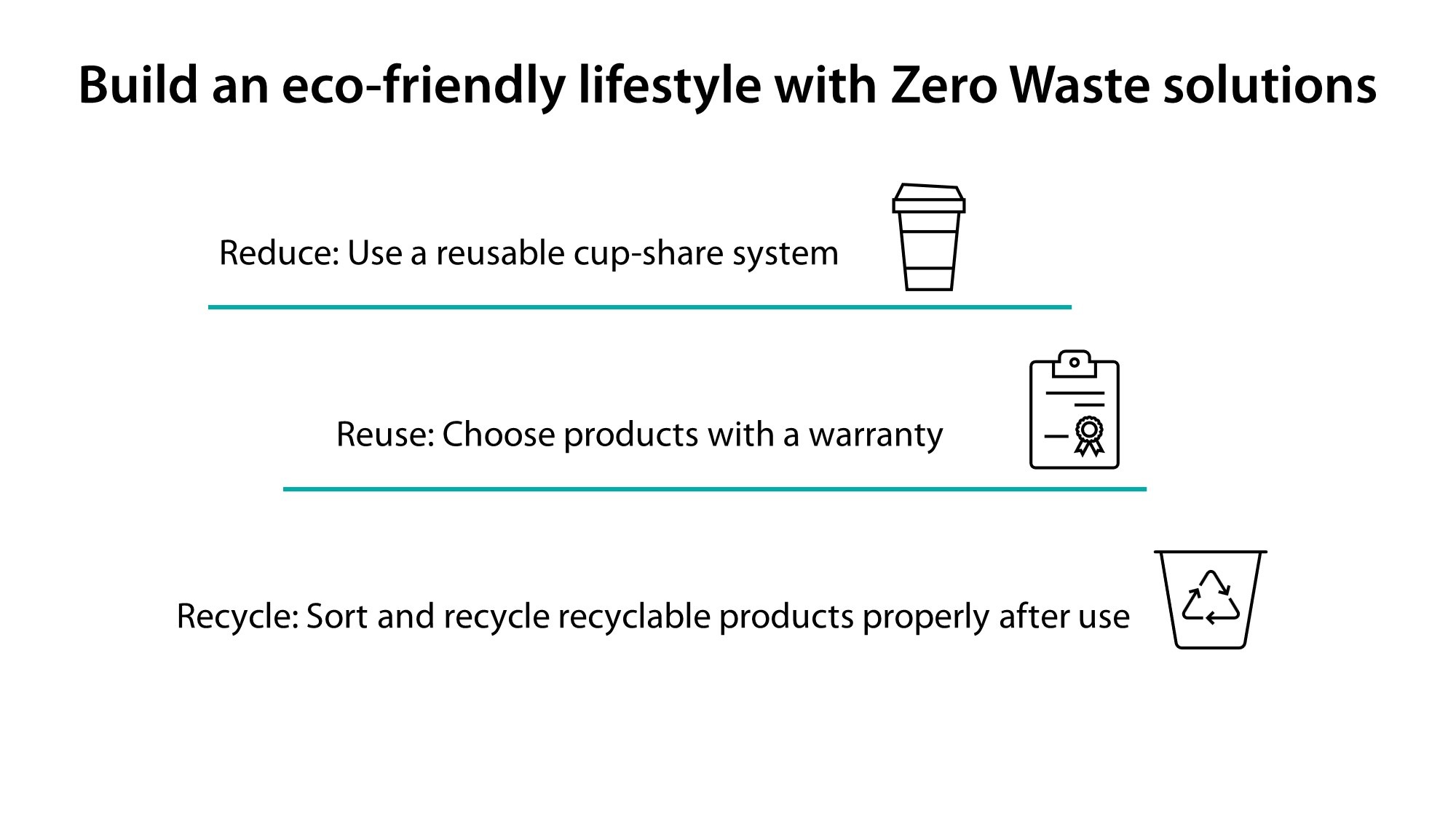 Build an eco-friendly lifestyle with Zero Waste solutions

Reduce: Use a reusable cup-share system

Reuse: Choose products with a warranty

Recycle: Sort and recycle recyclable products properly after use